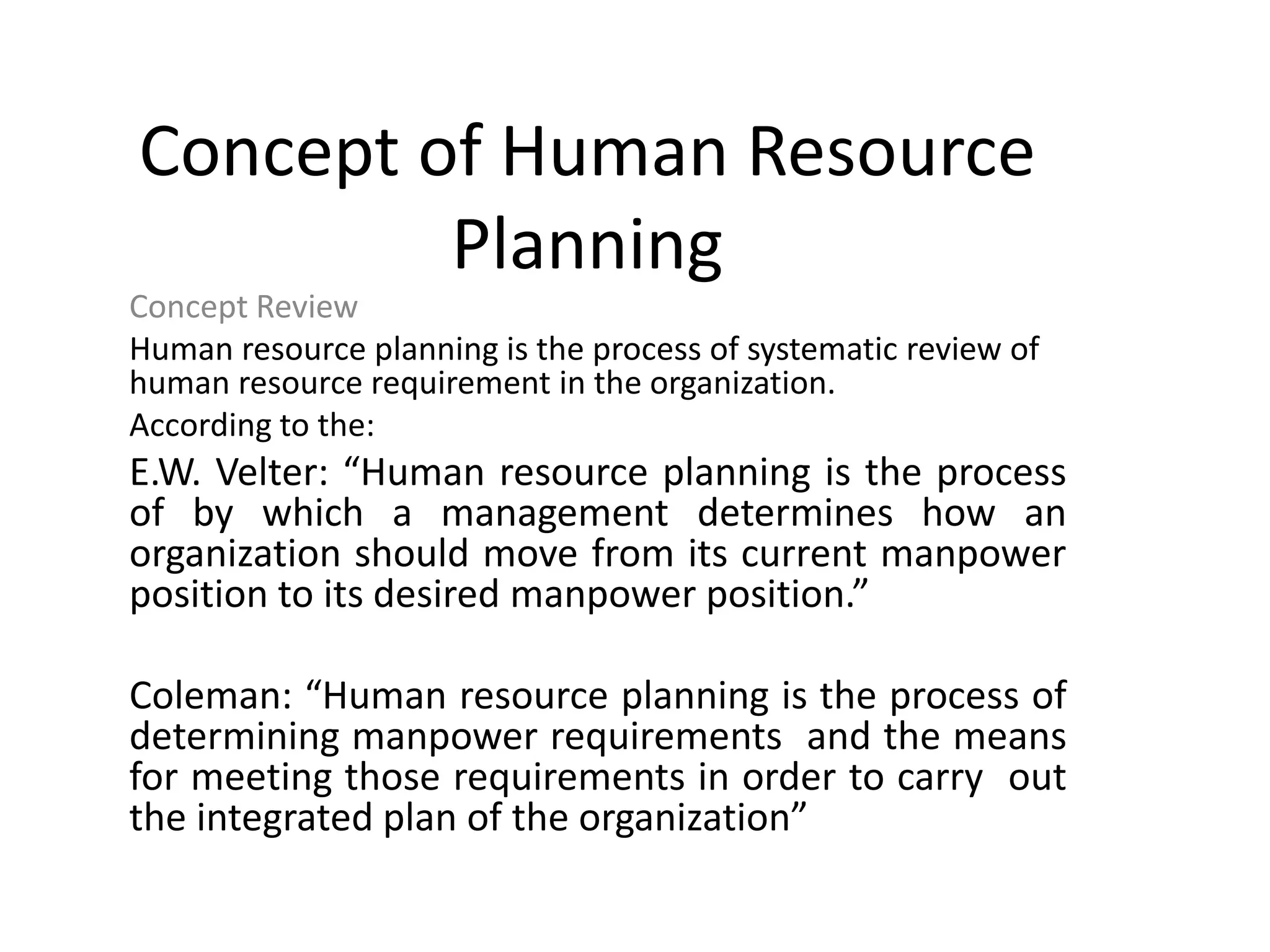 Concept of Human Resource Planning

Concept Review

Human resource planning is the process of systematic review of human resource requirement in the organization.

According to the:

E.W. Velter: “Human resource planning is the process of by which a management determines how an organization should move from its current manpower position to its desired manpower position.”

Coleman: “Human resource planning is the process of determining manpower requirements and the means for meeting those requirements in order to carry out the integrated plan of the organization”